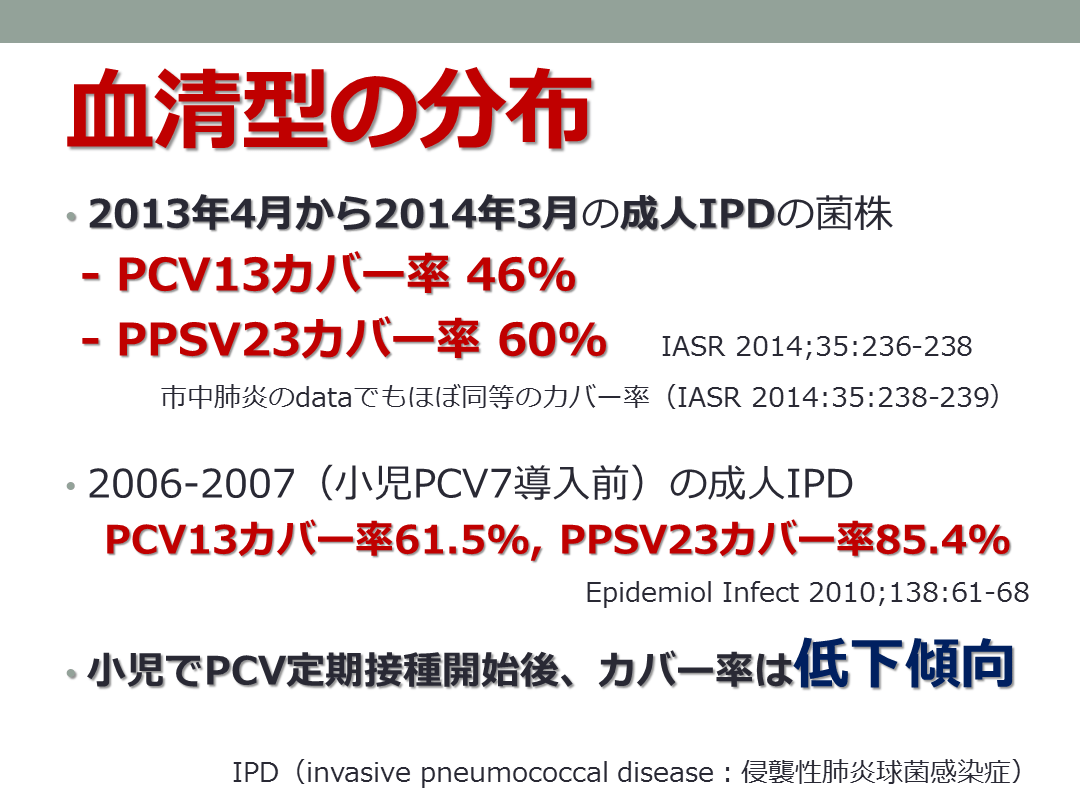 血清型の分布

• 2013年4月から2014年3月の成人IPDの菌株
- PCV13カバー率 46%
- PPSV23カバー率 60%　IASR 2014;35:236-238
市中肺炎のdataでもほぼ同等のカバー率（IASR 2014:35:238-239）

• 2006-2007（小児PCV7導入前）の成人IPD
PCV13カバー率61.5%, PPSV23カバー率85.4%
Epidemiol Infect 2010;138:61-68

• 小児でPCV定期接種開始後、カバー率は低下傾向

IPD（invasive pneumococcal disease：侵襲性肺炎球菌感染症）